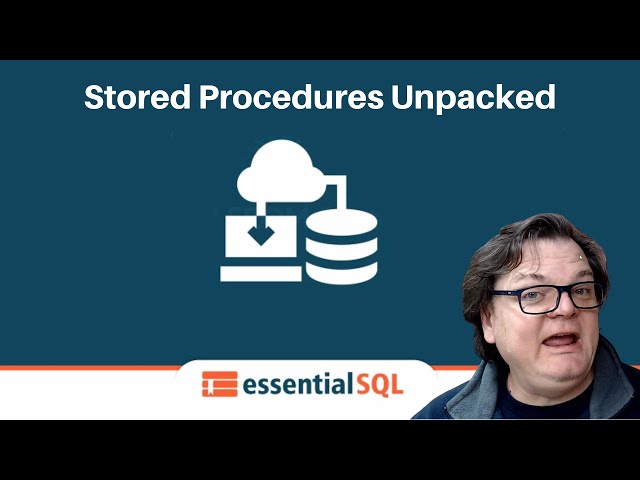 Stored Procedures Unpacked

essentialSQL